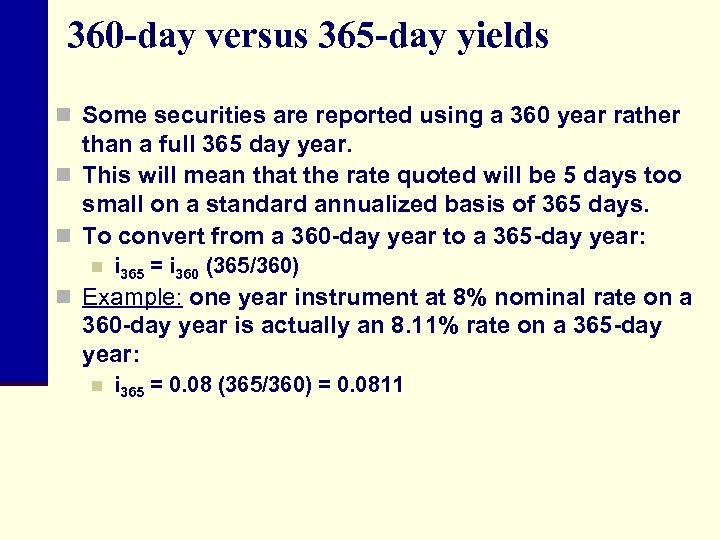 360-day versus 365-day yields

Some securities are reported using a 360 year rather than a full 365 day year.

This will mean that the rate quoted will be 5 days too small on a standard annualized basis of 365 days.

To convert from a 360-day year to a 365-day year:

$i_{365} = i_{360}$ (365/360)

Example: one year instrument at 8% nominal rate on a 360-day year is actually an 8.11% rate on a 365-day year:

$i_{365}$ = 0.08 (365/360) = 0.0811